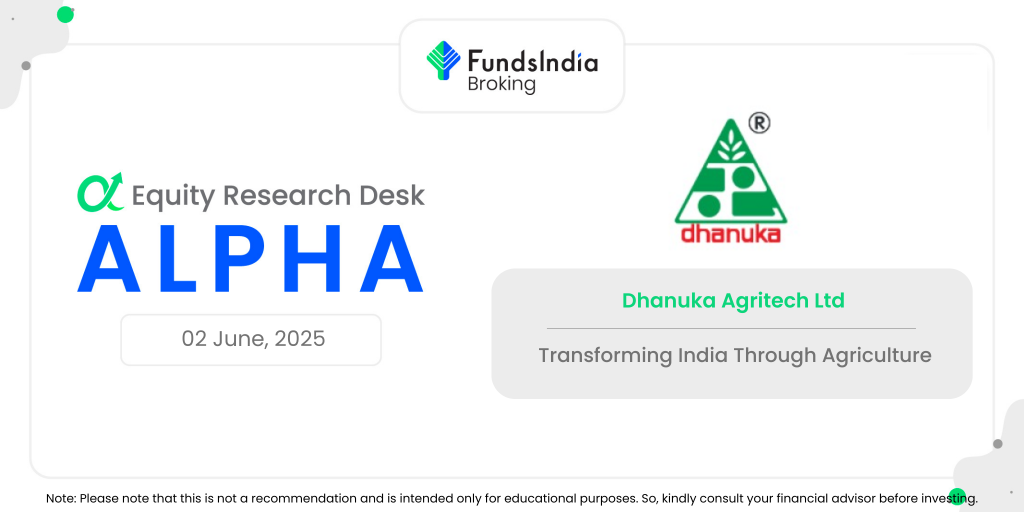 FundsIndia Broking

Equity Research Desk
ALPHA

02 June, 2025

®
dhanuka

Dhanuka Agritech Ltd

Transforming India Through Agriculture

Note: Please note that this is not a recommendation and is intended only for educational purposes. So, kindly consult your financial advisor before investing.